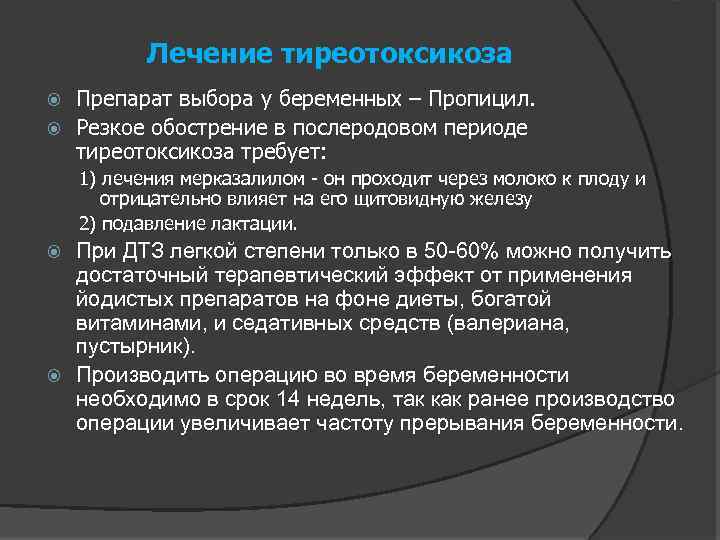 Лечение тиреотоксикоза

Препарат выбора у беременных – Пропицил.

Резкое обострение в послеродовом периоде тиреотоксикоза требует:

1) лечения мерказалилом - он проходит через молоко к плоду и отрицательно влияет на его щитовидную железу

2) подавление лактации.

При ДТЗ легкой степени только в 50-60% можно получить достаточный терапевтический эффект от применения йодистых препаратов на фоне диеты, богатой витаминами, и седативных средств (валериана, пустырник).

Производить операцию во время беременности необходимо в срок 14 недель, так как ранее производство операции увеличивает частоту прерывания беременности.